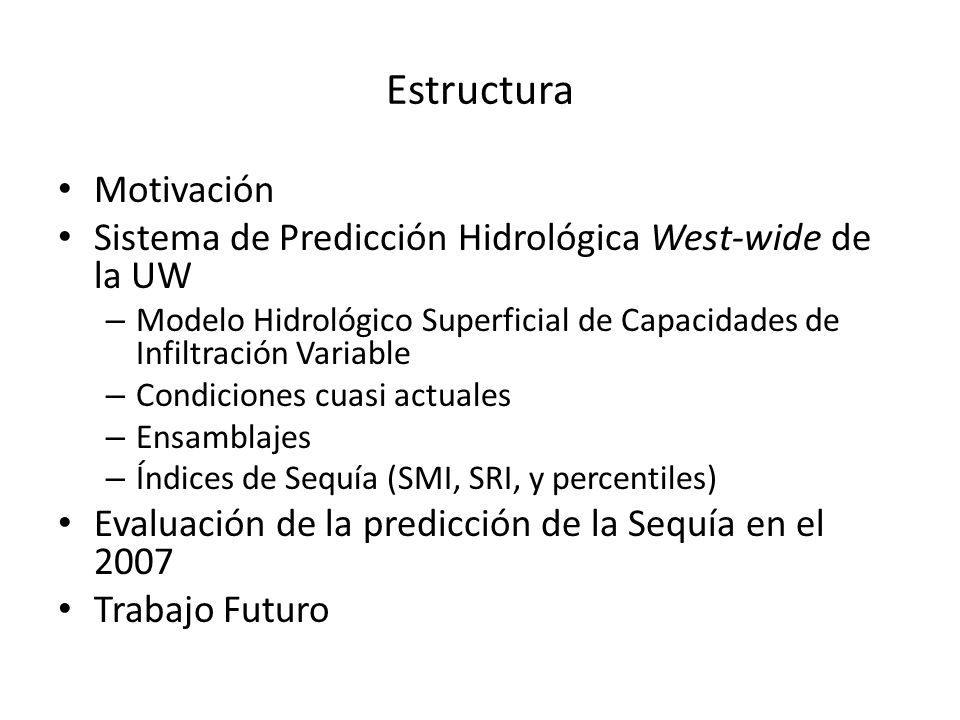 Estructura

• Motivación
• Sistema de Predicción Hidrológica West-wide de la UW
– Modelo Hidrológico Superficial de Capacidades de Infiltración Variable
– Condiciones cuasi actuales
– Ensamblajes
– Índices de Sequía (SMI, SRI, y percentiles)
• Evaluación de la predicción de la Sequía en el 2007
• Trabajo Futuro